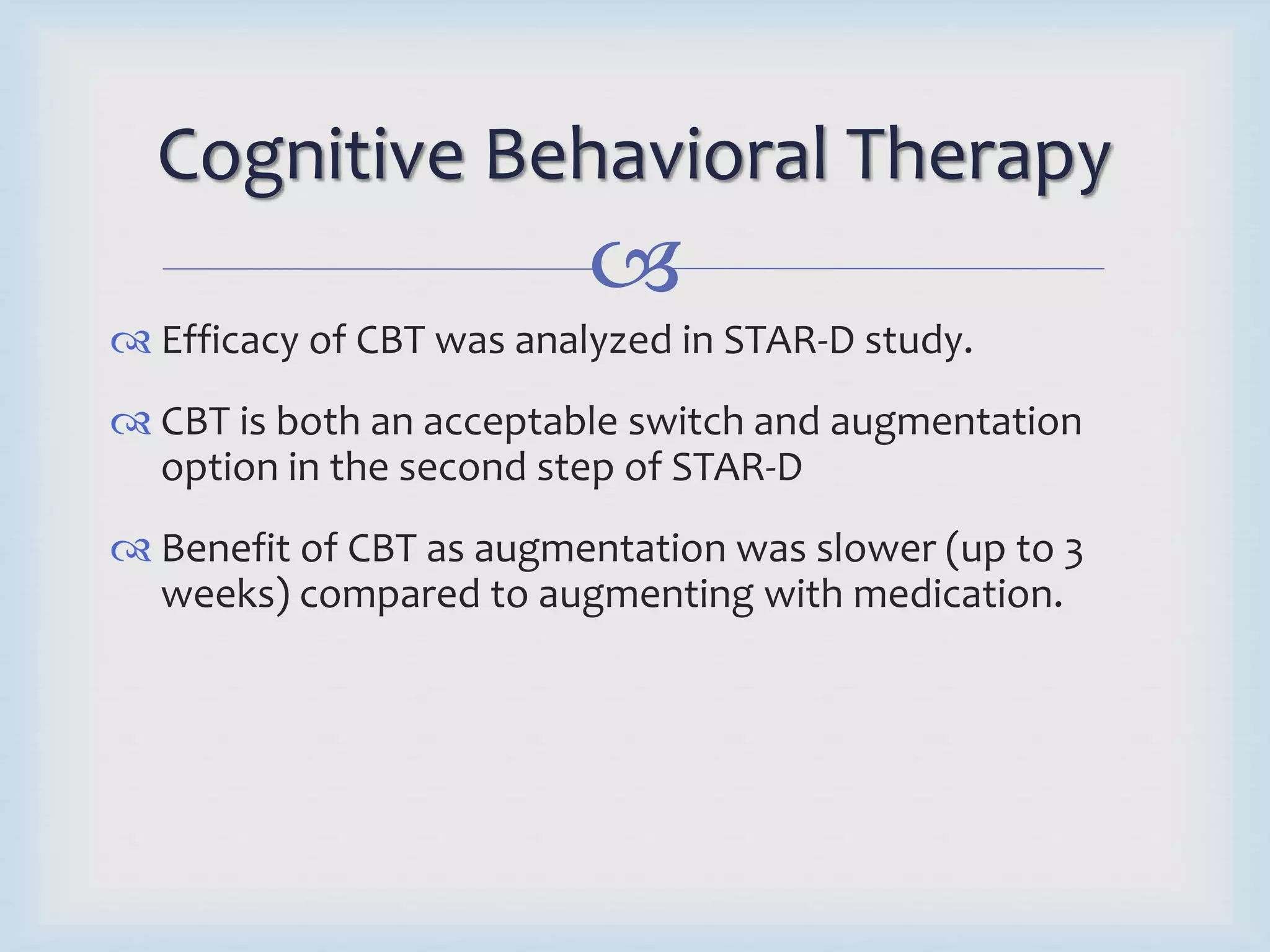 Cognitive Behavioral Therapy

Efficacy of CBT was analyzed in STAR-D study.

CBT is both an acceptable switch and augmentation option in the second step of STAR-D

Benefit of CBT as augmentation was slower (up to 3 weeks) compared to augmenting with medication.